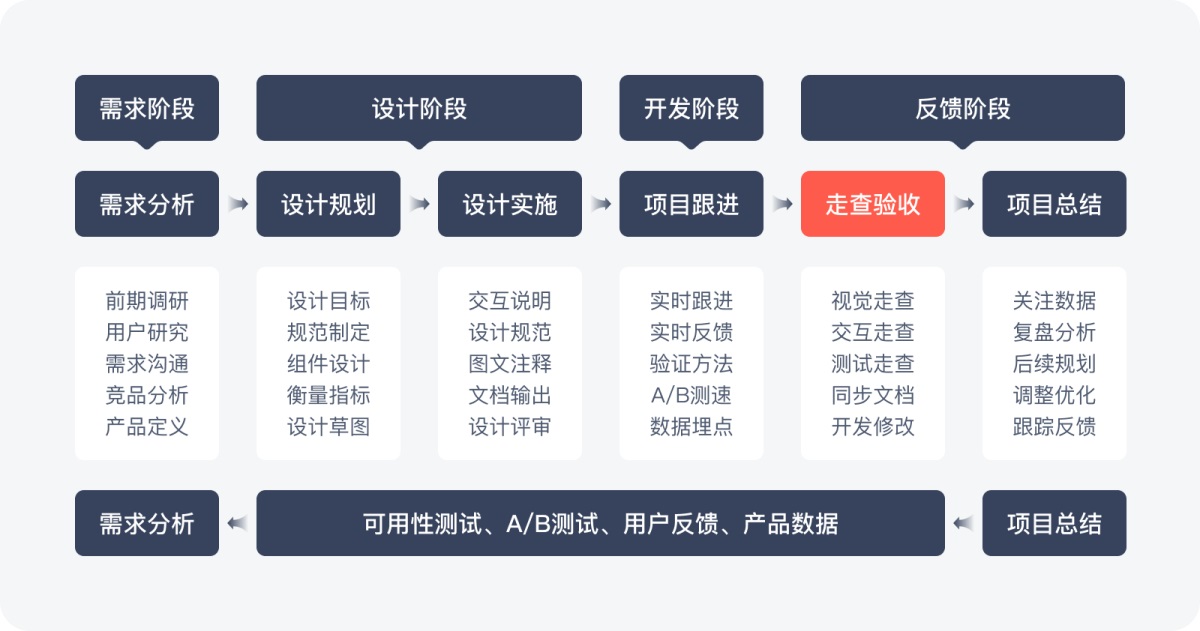 需求阶段

设计阶段

开发阶段

反馈阶段

需求分析

设计规划

设计实施

项目跟进

走查验收

项目总结

前期调研
用户研究
需求沟通
竞品分析
产品定义

设计目标
规范制定
组件设计
衡量指标
设计草图

交互说明
设计规范
图文注释
文档输出
设计评审

实时跟进
实时反馈
验证方法
A/B测速
数据埋点

视觉走查
交互走查
测试走查
同步文档
开发修改

关注数据
复盘分析
后续规划
调整优化
跟踪反馈

需求分析

可用性测试、A/B测试、用户反馈、产品数据

项目总结